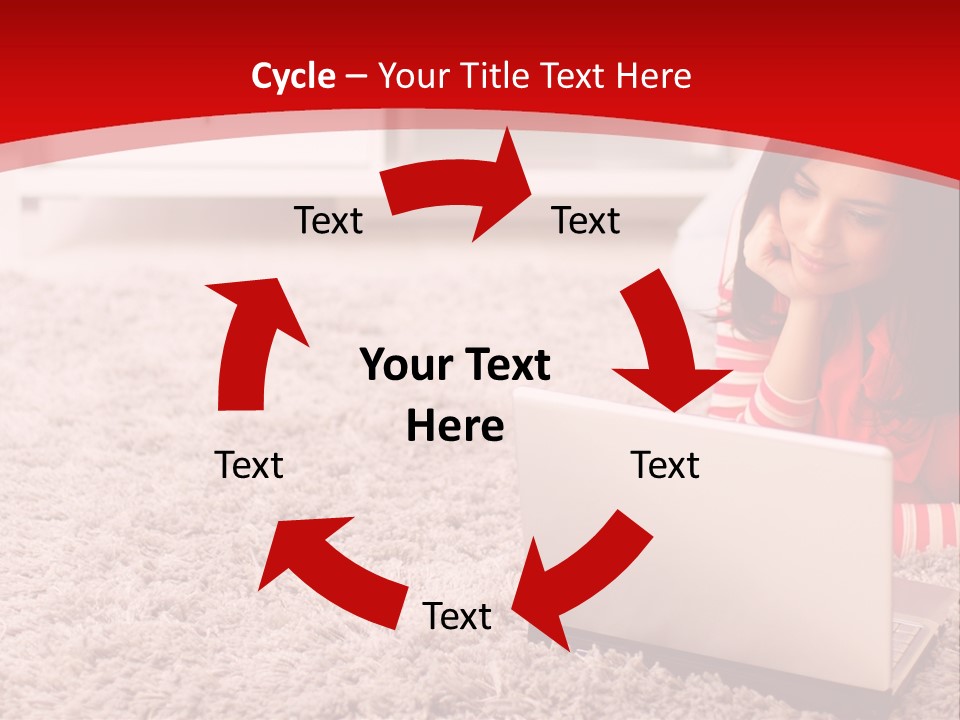 Cycle – Your Title Text Here

Text

Text

Your Text Here

Text

Text

Text